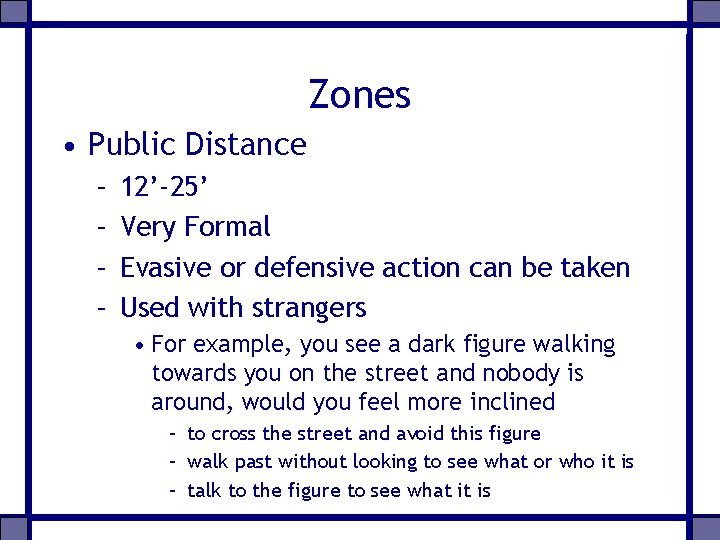 Zones

• Public Distance
– 12’-25’
– Very Formal
– Evasive or defensive action can be taken
– Used with strangers
• For example, you see a dark figure walking towards you on the street and nobody is around, would you feel more inclined
– to cross the street and avoid this figure
– walk past without looking to see what or who it is
– talk to the figure to see what it is